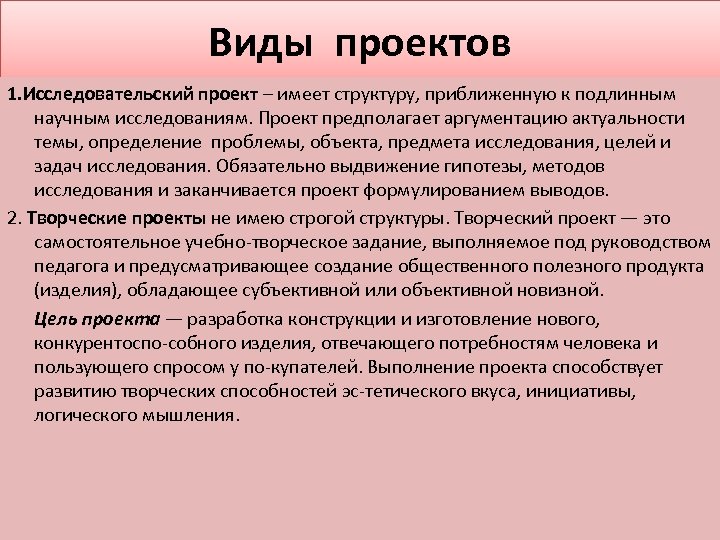 Виды проектов

1.Исследовательский проект – имеет структуру, приближенную к подлинным научным исследованиям. Проект предполагает аргументацию актуальности темы, определение проблемы, объекта, предмета исследования, целей и задач исследования. Обязательно выдвижение гипотезы, методов исследования и заканчивается проект формулированием выводов.

2. Творческие проекты не имею строгой структуры. Творческий проект — это самостоятельное учебно-творческое задание, выполняемое под руководством педагога и предусматривающее создание общественного полезного продукта (изделия), обладающее субъективной или объективной новизной.

Цель проекта — разработка конструкции и изготовление нового, конкурентоспо-собного изделия, отвечающего потребностям человека и пользующего спросом у по-купателей. Выполнение проекта способствует развитию творческих способностей эс-тетического вкуса, инициативы, логического мышления.